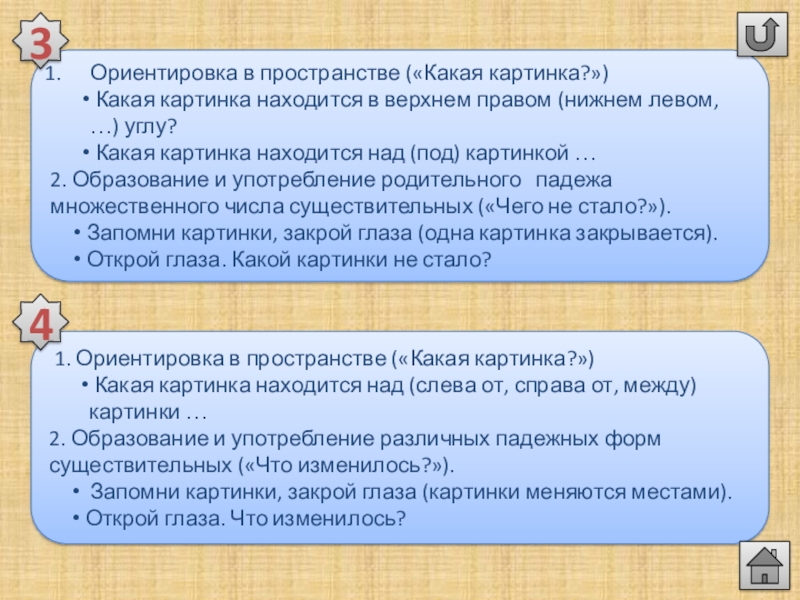 3

1. Ориентировка в пространстве («Какая картинка?»)
• Какая картинка находится в верхнем правом (нижнем левом, …) углу?
• Какая картинка находится над (под) картинкой …
2. Образование и употребление родительного падежа множественного числа существительных («Чего не стало?»).
• Запомни картинки, закрой глаза (одна картинка закрывается).
• Открой глаза. Какой картинки не стало?

4

1. Ориентировка в пространстве («Какая картинка?»)
• Какая картинка находится над (слева от, справа от, между) картинки …
2. Образование и употребление различных падежных форм существительных («Что изменилось?»).
• Запомни картинки, закрой глаза (картинки меняются местами).
• Открой глаза. Что изменилось?